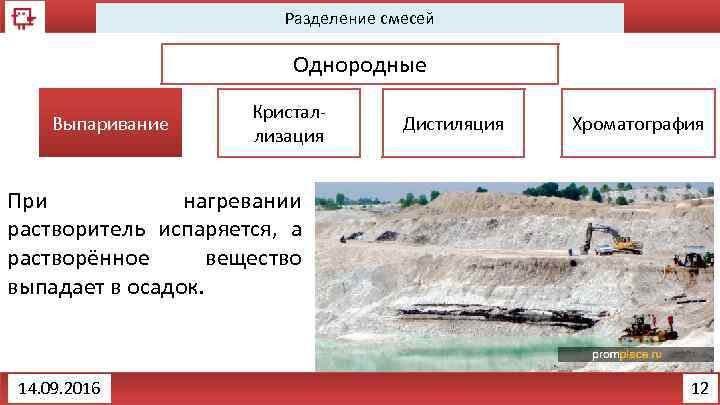 Разделение смесей

Однородные

Выпаривание

Кристаллизация

Дистиляция

Хроматография

При нагревании растворитель испаряется, а растворённое вещество выпадает в осадок.

promplace.ru

14.09.2016

12